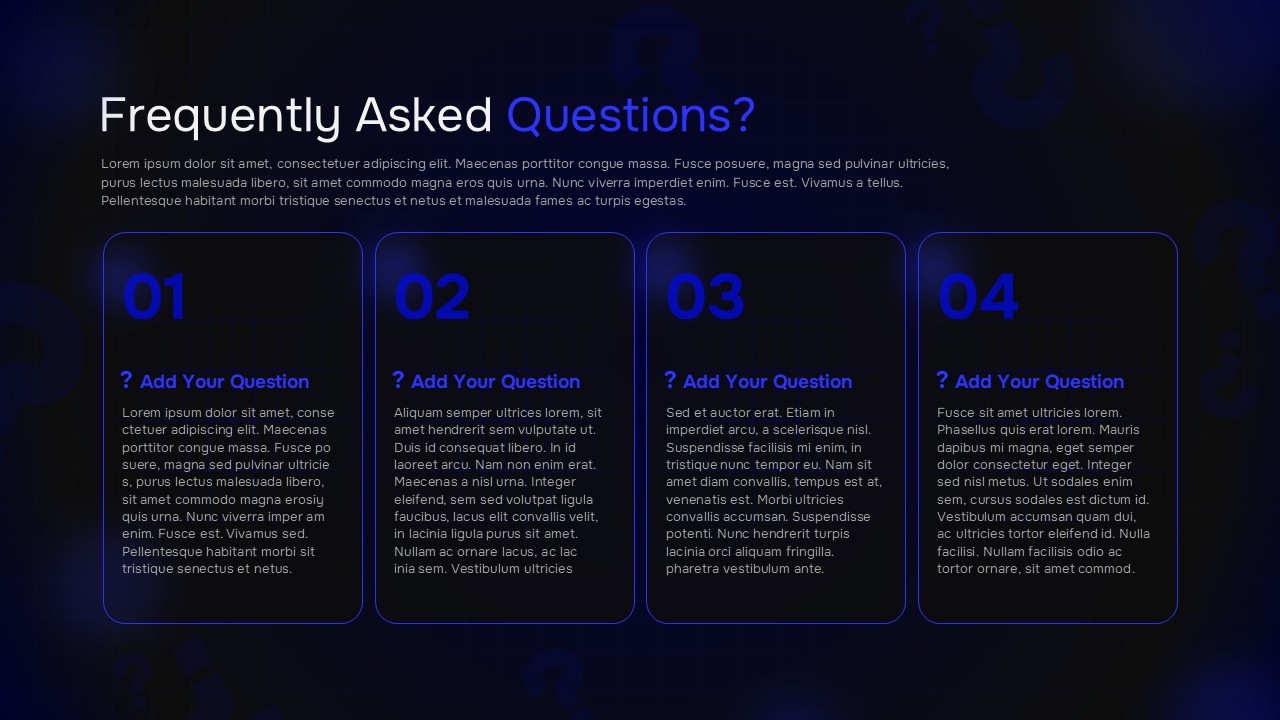 Frequently Asked Questions?

Lorem ipsum dolor sit amet, consectetuer adipiscing elit. Maecenas porttitor congue massa. Fusce posuere, magna sed pulvinar ultricies, purus lectus malesuada libero, sit amet commodo magna eros quis urna. Nunc viverra imperdiet enim. Fusce est. Vivamus a tellus. Pellentesque habitant morbi tristique senectus et netus et malesuada fames ac turpis egestas.

01

? Add Your Question

Lorem ipsum dolor sit amet, conse ctetuer adipiscing elit. Maecenas porttitor congue massa. Fusce po suere, magna sed pulvinar ultricie s, purus lectus malesuada libero, sit amet commodo magna erosiy quis urna. Nunc viverra imper am enim. Fusce est. Vivamus sed. Pellentesque habitant morbi sit tristique senectus et netus.

02

? Add Your Question

Aliquam semper ultrices lorem, sit amet hendrerit sem vulputate ut. Duis id consequat libero. In id laoreet arcu. Nam non enim erat. Maecenas a nisl urna. Integer eleifend, sem sed volutpat ligula faucibus, lacus elit convallis velit, in lacinia ligula purus sit amet. Nullam ac ornare lacus, ac lac inia sem. Vestibulum ultricies

03

? Add Your Question

Sed et auctor erat. Etiam in imperdiet arcu, a scelerisque nisl. Suspendisse facilisis mi enim, in tristique nunc tempor eu. Nam sit amet diam convallis, tempus est at, venenatis est. Morbi ultricies convallis accumsan. Suspendisse potenti. Nunc hendrerit turpis lacinia orci aliquam fringilla. pharetra vestibulum ante.

04

? Add Your Question

Fusce sit amet ultricies lorem. Phasellus quis erat lorem. Mauris dapibus mi magna, eget semper dolor consectetur eget. Integer sed nisl metus. Ut sodales enim sem, cursus sodales est dictum id. Vestibulum accumsan quam dui, ac ultricies tortor eleifend id. Nulla facilisi. Nullam facilisis odio ac tortor ornare, sit amet commod.